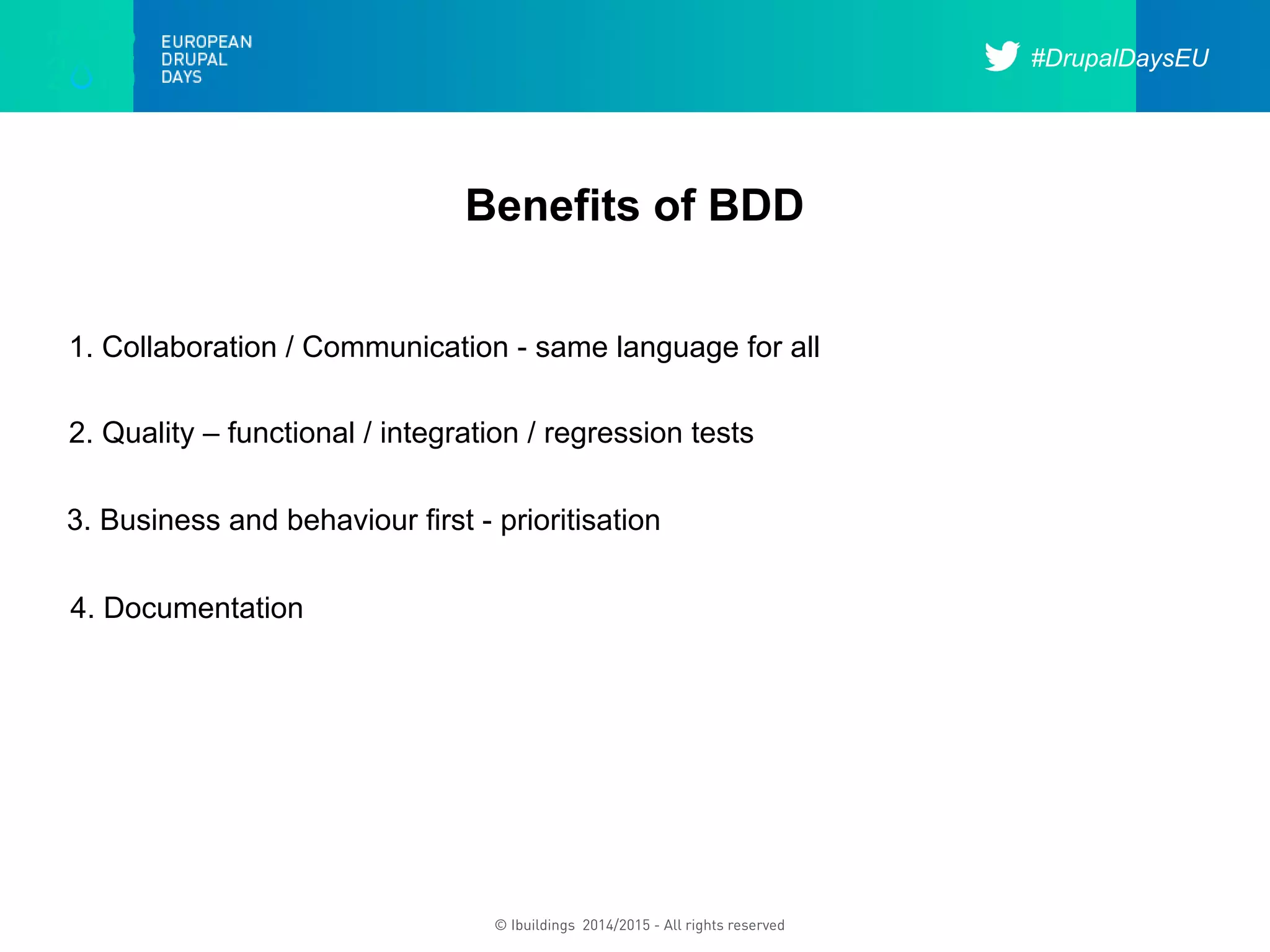 EUROPEAN
DRUPAL
DAYS

#DrupalDaysEU

Benefits of BDD

1. Collaboration / Communication - same language for all

2. Quality – functional / integration / regression tests

3. Business and behaviour first - prioritisation

4. Documentation

© Ibuildings 2014/2015 - All rights reserved